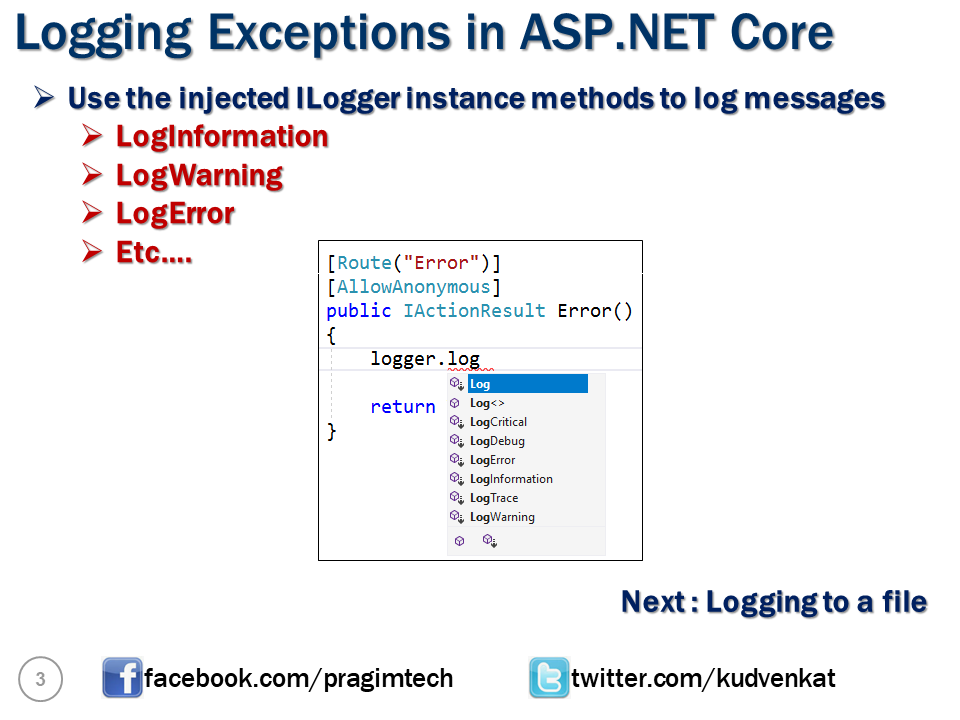 Logging Exceptions in ASP.NET Core

➢ Use the injected ILogger instance methods to log messages
➢ LogInformation
➢ LogWarning
➢ LogError
➢ Etc….

[Route("Error")]
[AllowAnonymous]
public IActionResult Error()
{
logger.log
return
}

Log
Log<>
LogCritical
LogDebug
LogError
LogInformation
LogTrace
LogWarning

Next : Logging to a file

3

facebook.com/pragimtech

twitter.com/kudvenkat